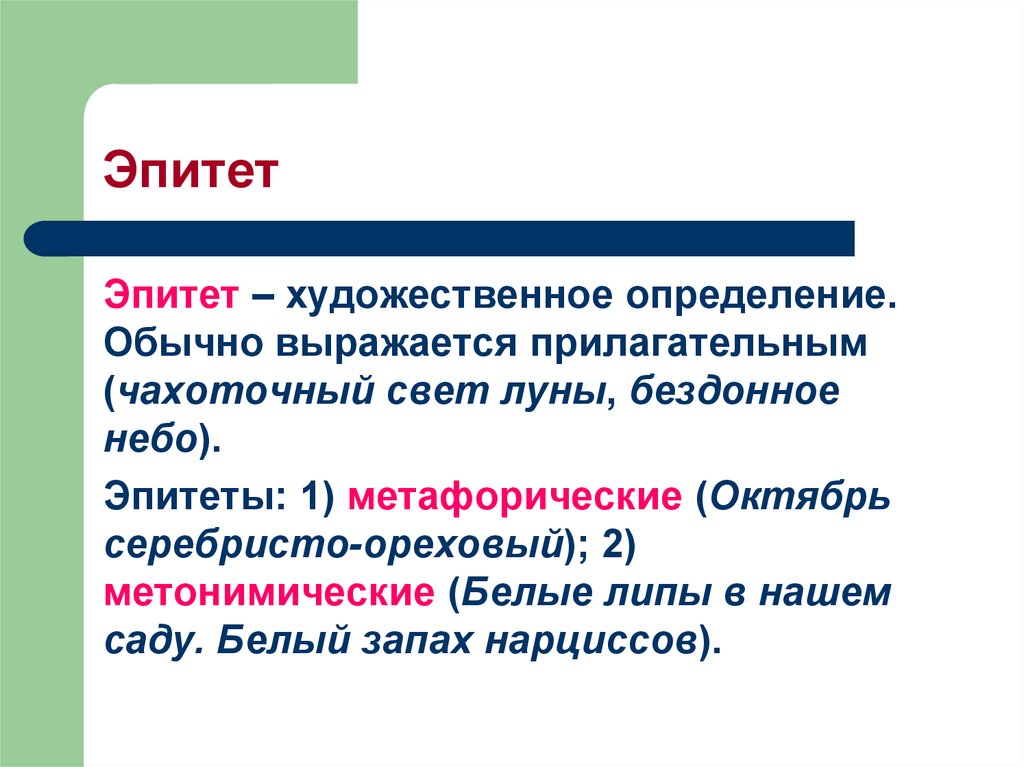 Эпитет

Эпитет – художественное определение. Обычно выражается прилагательным (чахоточный свет луны, бездонное небо).

Эпитеты: 1) метафорические (Октябрь серебристо-ореховый); 2) метонимические (Белые липы в нашем саду. Белый запах нарциссов).